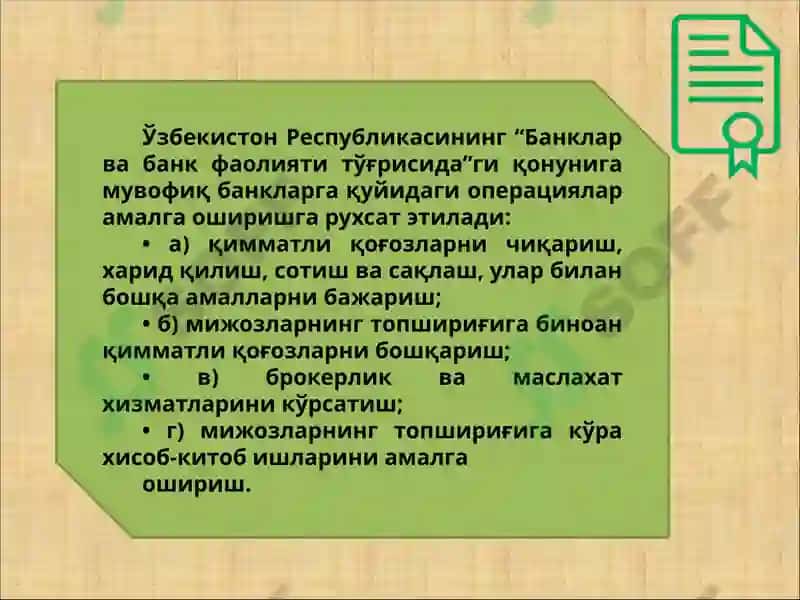 Ўзбекистон Республикасининг “Банклар ва банк фаолияти тўғрисида”ги қонунига мувофиқ банкларга қуйидаги операциялар амалга оширишга рухсат этилади:

• а) қимматли қоғозларни чиқариш, харид қилиш, сотиш ва сақлаш, улар билан бошқа амалларни бажариш;

• б) мижозларнинг топшириғига биноан қимматли қоғозларни бошқариш;

• в) брокерлик ва маслахат хизматларини кўрсатиш;

• г) мижозларнинг топшириғига кўра хисоб-китоб ишларини амалга ошириш.

SOFF